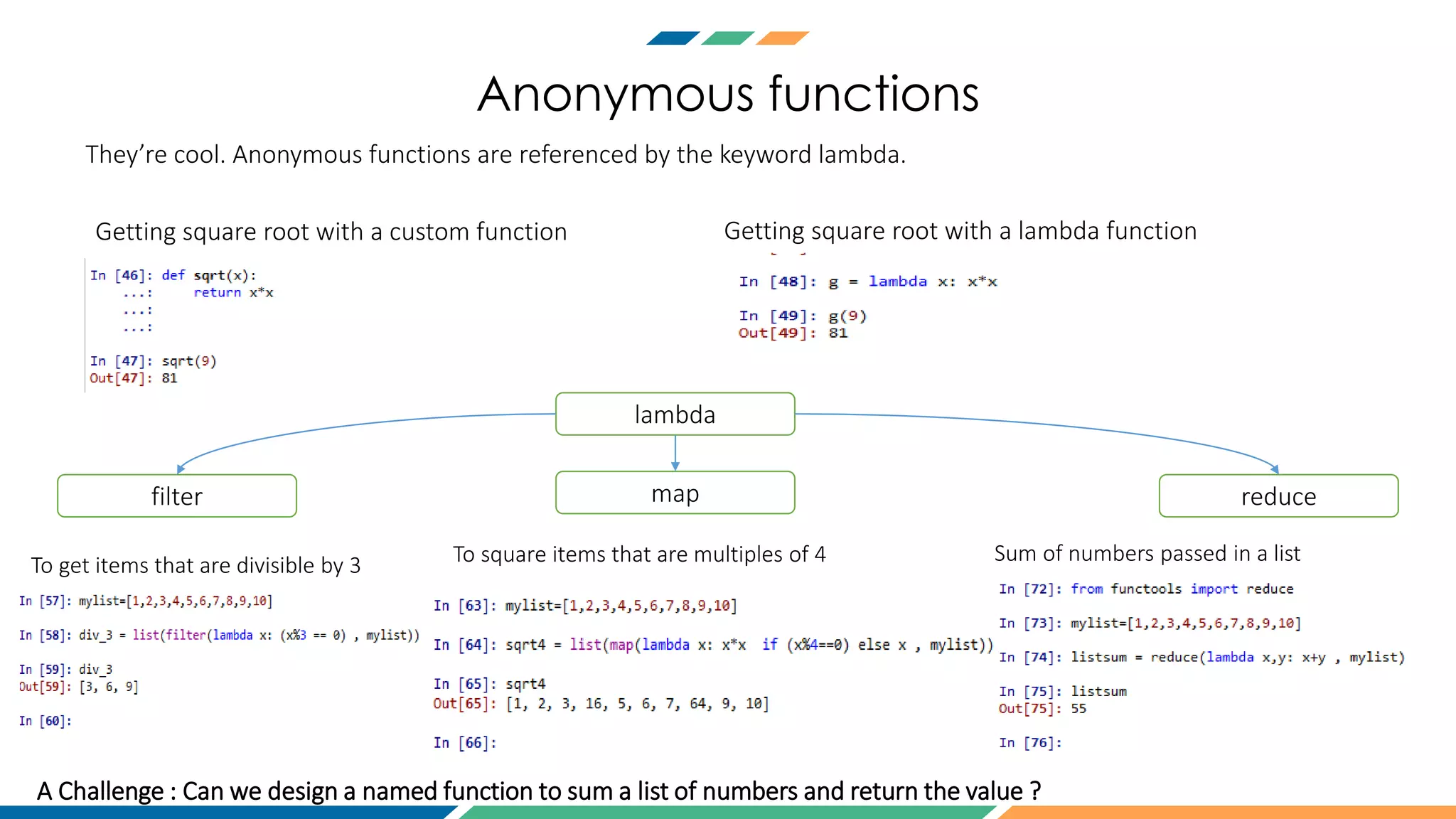 Anonymous functions

They're cool. Anonymous functions are referenced by the keyword lambda.

Getting square root with a custom function

In [46]: def sqrt(x):
    ...:     return x*x
    ...:
    ...:

In [47]: sqrt(9)
Out[47]: 81

Getting square root with a lambda function

In [48]: g = lambda x: x*x

In [49]: g(9)
Out[49]: 81

lambda

filter

map

reduce

To get items that are divisible by 3

In [57]: mylist=[1,2,3,4,5,6,7,8,9,10]

In [58]: div_3 = list(filter(lambda x: (x%3 == 0) , mylist))

In [59]: div_3
Out[59]: [3, 6, 9]

In [60]:

To square items that are multiples of 4

In [63]: mylist=[1,2,3,4,5,6,7,8,9,10]

In [64]: sqrt4 = list(map(lambda x: x*x  if (x%4==0) else x , mylist))

In [65]: sqrt4
Out[65]: [1, 2, 3, 16, 5, 6, 7, 64, 9, 10]

In [66]:

Sum of numbers passed in a list

In [72]: from functools import reduce

In [73]: mylist=[1,2,3,4,5,6,7,8,9,10]

In [74]: listsum = reduce(lambda x,y: x+y , mylist)

In [75]: listsum
Out[75]: 55

In [76]:

A Challenge : Can we design a named function to sum a list of numbers and return the value ?